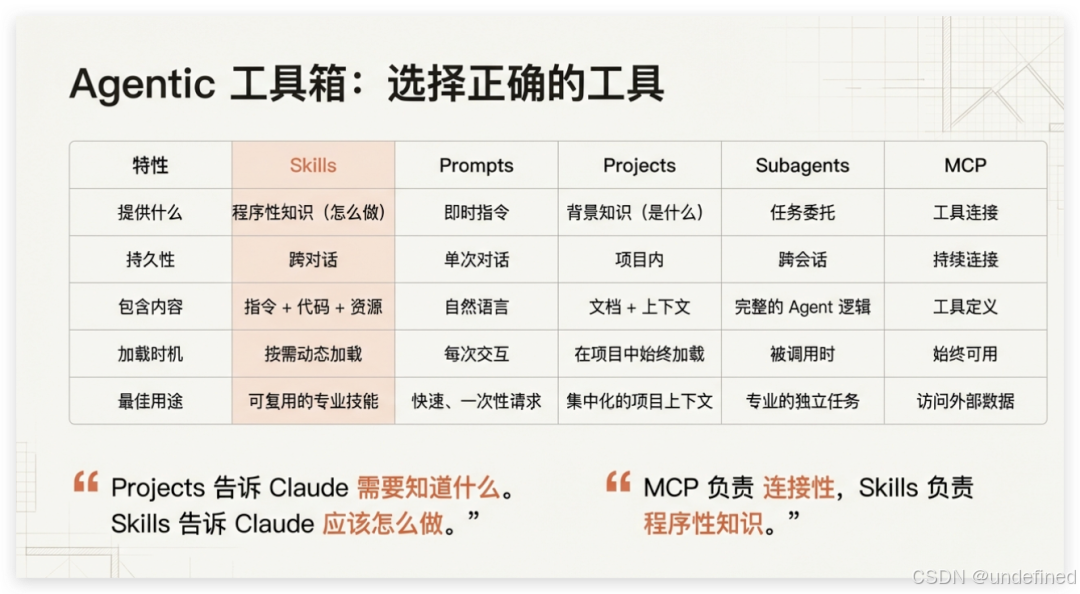 Agentic 工具箱：选择正确的工具

| 特性 | Skills | Prompts | Projects | Subagents | MCP |
|---|---|---|---|---|---|
| 提供什么 | 程序性知识（怎么做） | 即时指令 | 背景知识（是什么） | 任务委托 | 工具连接 |
| 持久性 | 跨对话 | 单次对话 | 项目内 | 跨会话 | 持续连接 |
| 包含内容 | 指令 + 代码 + 资源 | 自然语言 | 文档 + 上下文 | 完整的 Agent 逻辑 | 工具定义 |
| 加载时机 | 按需动态加载 | 每次交互 | 在项目中始终加载 | 被调用时 | 始终可用 |
| 最佳用途 | 可复用的专业技能 | 快速、一次性请求 | 集中化的项目上下文 | 专业的独立任务 | 访问外部数据 |

“ Projects 告诉 Claude 需要知道什么。Skills 告诉 Claude 应该怎么做。”

“ MCP 负责 连接性，Skills 负责 程序性知识。”

CSDN @undefined